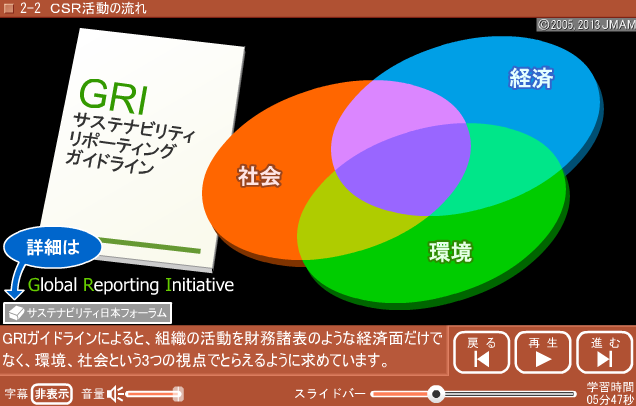 2-2 CSR活動の流れ

©2005, 2013 JMAM

GRI
サステナビリティ
リポーティング
ガイドライン

経済

社会

環境

詳細は

Global Reporting Initiative

サステナビリティ日本フォーラム

GRIガイドラインによると、組織の活動を財務諸表のような経済面だけでなく、環境、社会という3つの視点でとらえるように求めています。

戻る

再生

進む

字幕 非表示 音量

スライドバー

学習時間
05分47秒